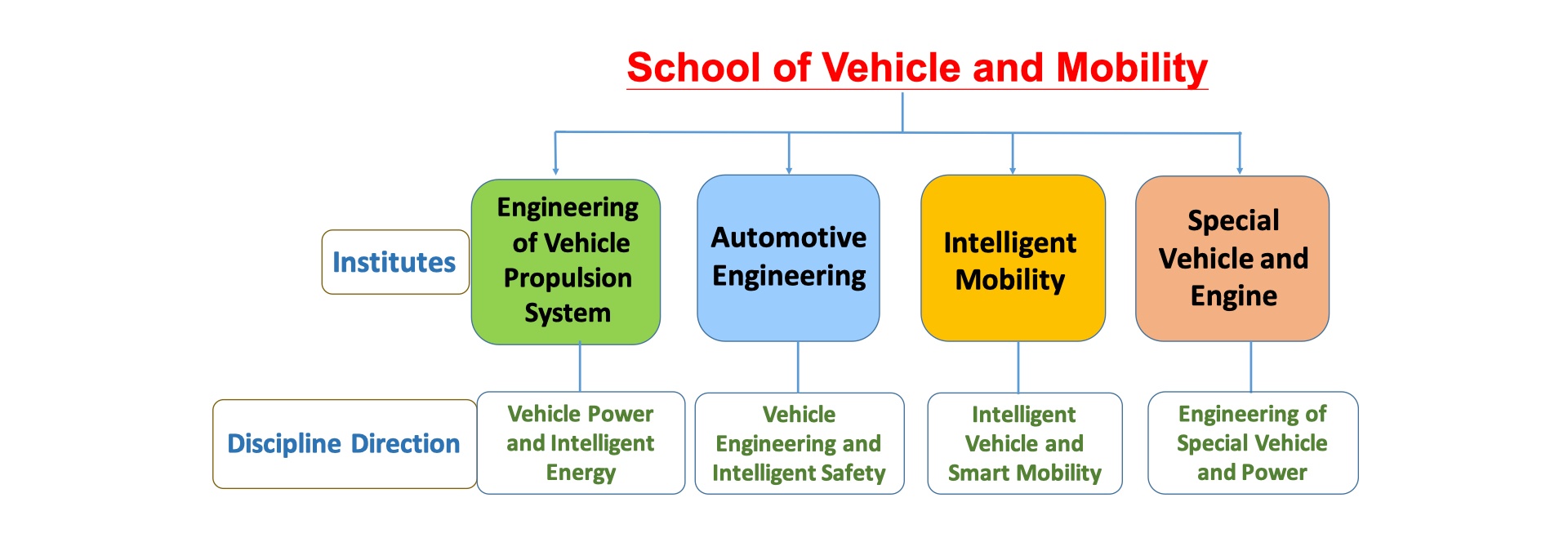 School of Vehicle and Mobility

Institutes

Engineering of Vehicle Propulsion System

Automotive Engineering

Intelligent Mobility

Special Vehicle and Engine

Discipline Direction

Vehicle Power and Intelligent Energy

Vehicle Engineering and Intelligent Safety

Intelligent Vehicle and Smart Mobility

Engineering of Special Vehicle and Power